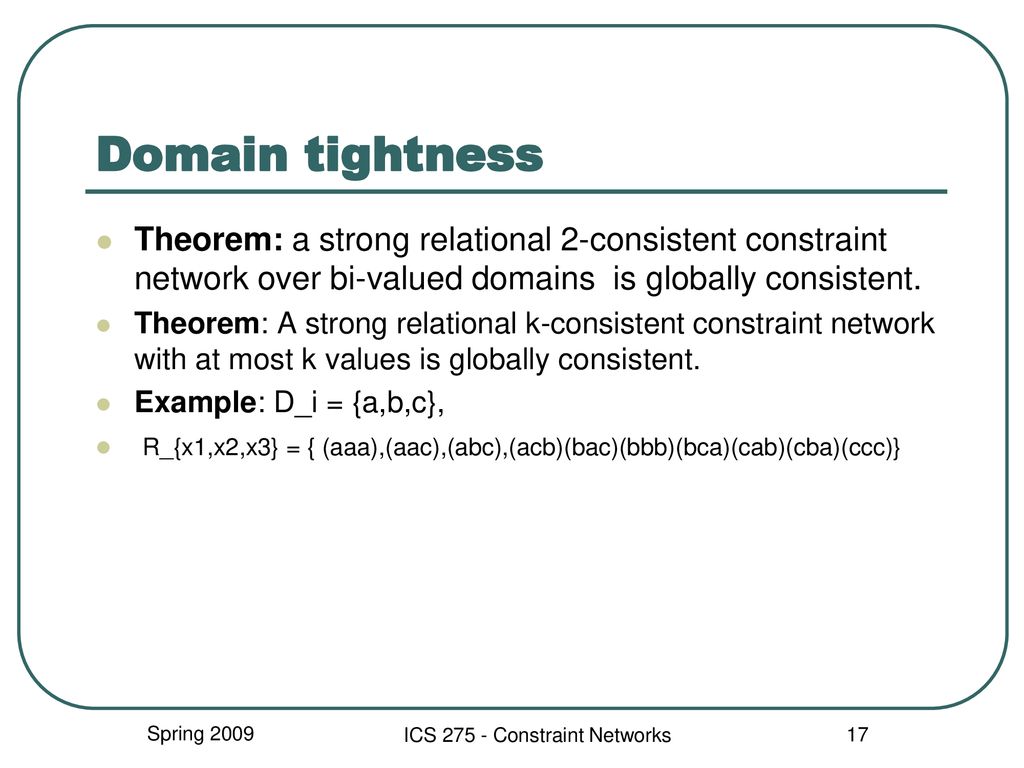 Domain tightness

Theorem: a strong relational 2-consistent constraint network over bi-valued domains is globally consistent.

Theorem: A strong relational k-consistent constraint network with at most k values is globally consistent.

Example: D_i = {a,b,c},

R_{x1,x2,x3} = { (aaa),(aac),(abc),(acb)(bac)(bbb)(bca)(cab)(cba)(ccc)}

Spring 2009

ICS 275 - Constraint Networks

17